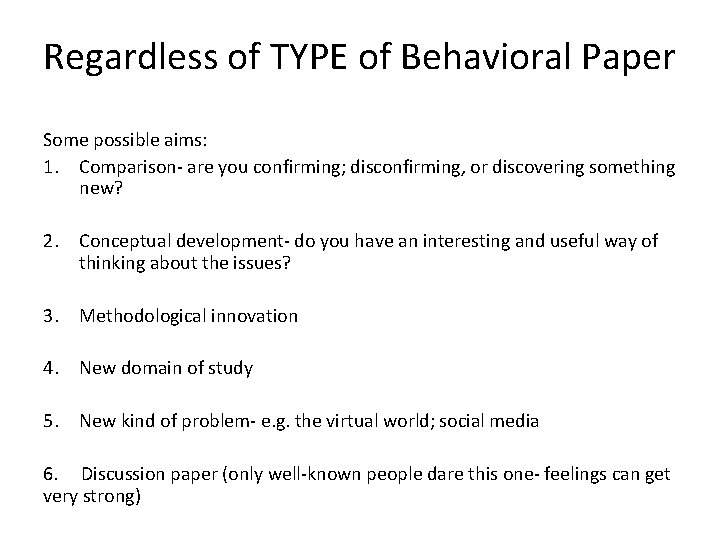 Regardless of TYPE of Behavioral Paper

Some possible aims:

1. Comparison- are you confirming; disconfirming, or discovering something new?

2. Conceptual development- do you have an interesting and useful way of thinking about the issues?

3. Methodological innovation

4. New domain of study

5. New kind of problem- e.g. the virtual world; social media

6. Discussion paper (only well-known people dare this one- feelings can get very strong)